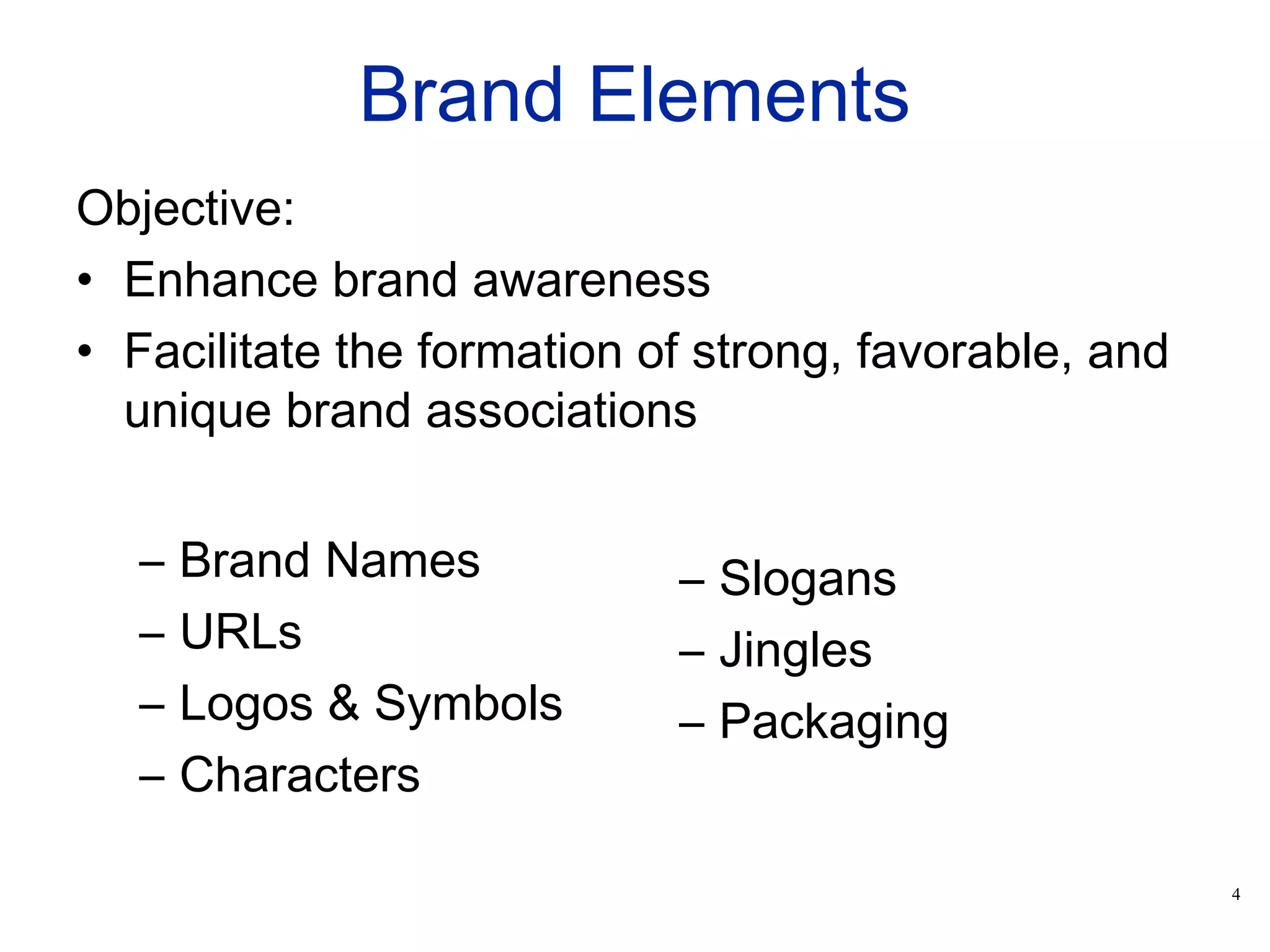 Brand Elements

Objective:

• Enhance brand awareness
• Facilitate the formation of strong, favorable, and unique brand associations

– Brand Names
– URLs
– Logos & Symbols
– Characters

– Slogans
– Jingles
– Packaging

4